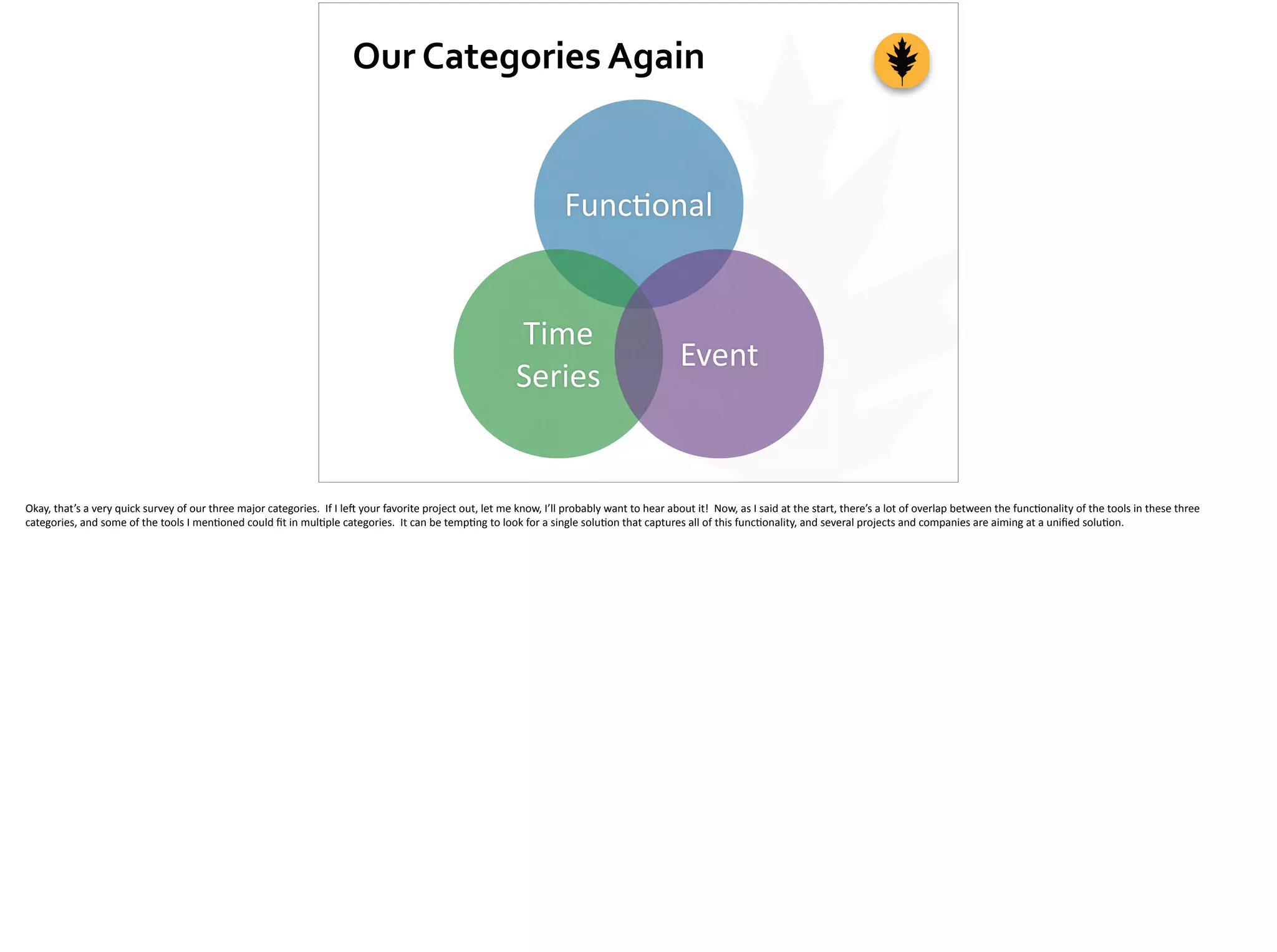 Our Categories Again

Functional

Time Series

Event

Okay, that's a very quick survey of our three major categories. If I left your favorite project out, let me know, I'll probably want to hear about it! Now, as I said at the start, there's a lot of overlap between the functionality of the tools in these three categories, and some of the tools I mentioned could fit in multiple categories. It can be tempting to look for a single solution that captures all of this functionality, and several projects and companies are aiming at a unified solution.